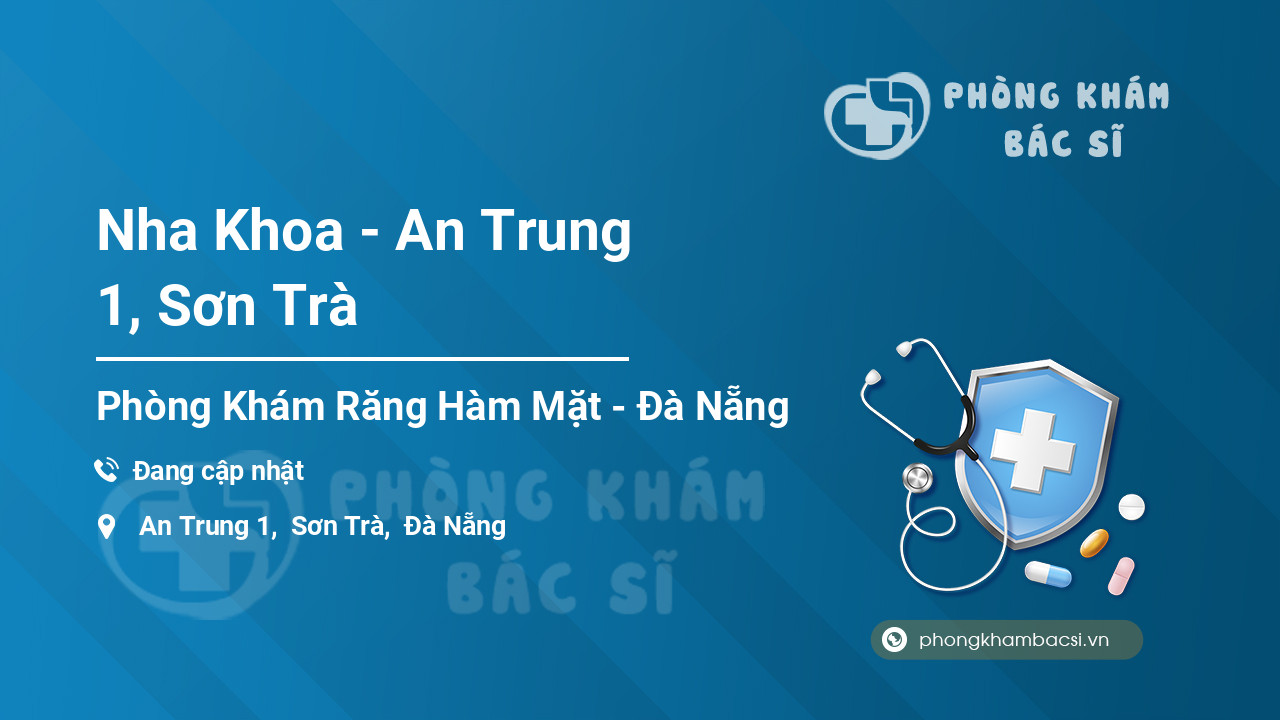 PHÒNG KHÁM BÁC SĨ

Nha Khoa - An Trung 1, Sơn Trà

Phòng Khám Răng Hàm Mặt - Đà Nẵng

Đang cập nhật

An Trung 1, Sơn Trà, Đà Nẵng

PHÒNG KHÁM BÁC SĨ

phongkhambacsi.vn